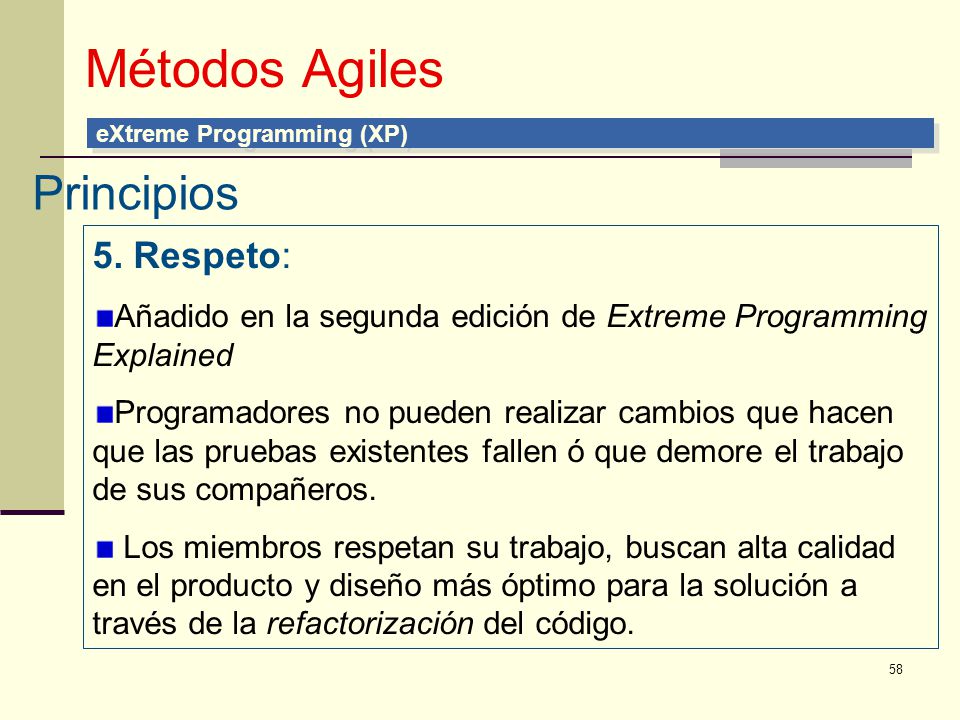 Métodos Agiles

eXtreme Programming (XP)

Principios

5. Respeto:

Añadido en la segunda edición de Extreme Programming Explained

Programadores no pueden realizar cambios que hacen que las pruebas existentes fallen ó que demore el trabajo de sus compañeros.

Los miembros respetan su trabajo, buscan alta calidad en el producto y diseño más óptimo para la solución a través de la refactorización del código.

58